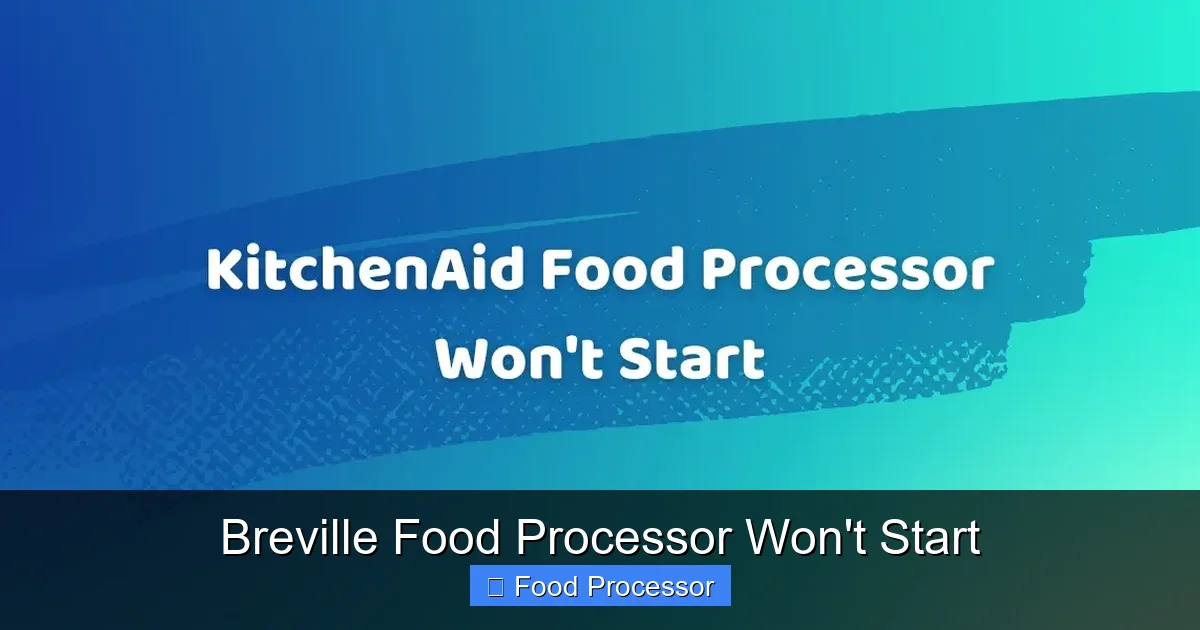 KitchenAid Food Processor Won't Start

Breville Food Processor Won't Start

Food Processor